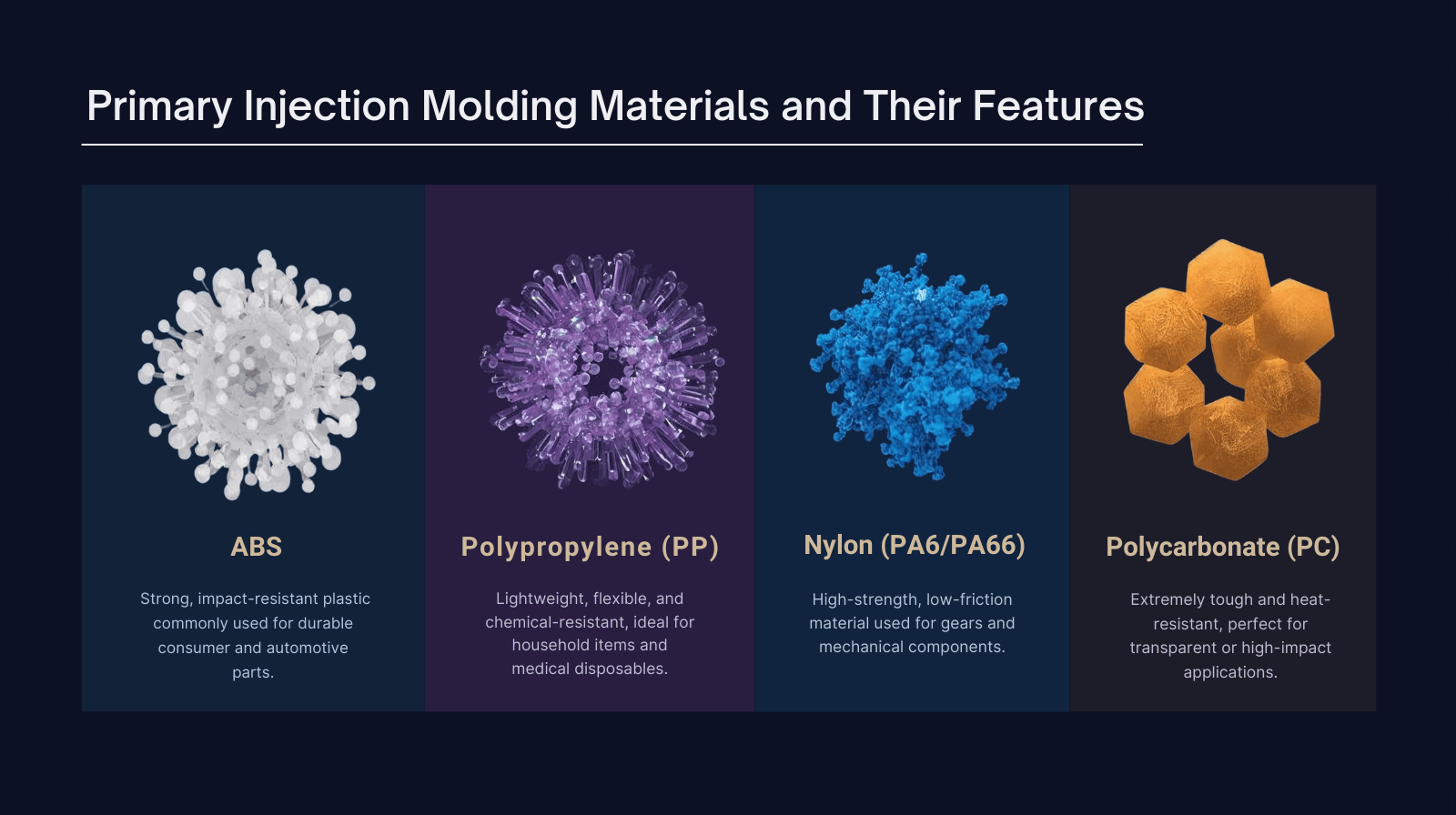 Primary Injection Molding Materials and Their Features

ABS

Strong, impact-resistant plastic commonly used for durable consumer and automotive parts.

Polypropylene (PP)

Lightweight, flexible, and chemical-resistant, ideal for household items and medical disposables.

Nylon (PA6/PA66)

High-strength, low-friction material used for gears and mechanical components.

Polycarbonate (PC)

Extremely tough and heat-resistant, perfect for transparent or high-impact applications.